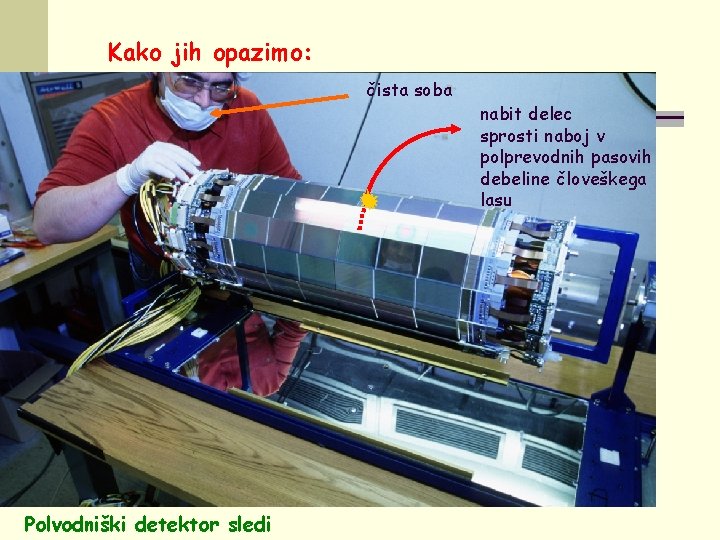 Kako jih opazimo:

čista soba

nabit delec sprosti naboj v polprevodnih pasovih debeline človeškega lasu

Polvodniški detektor sledi